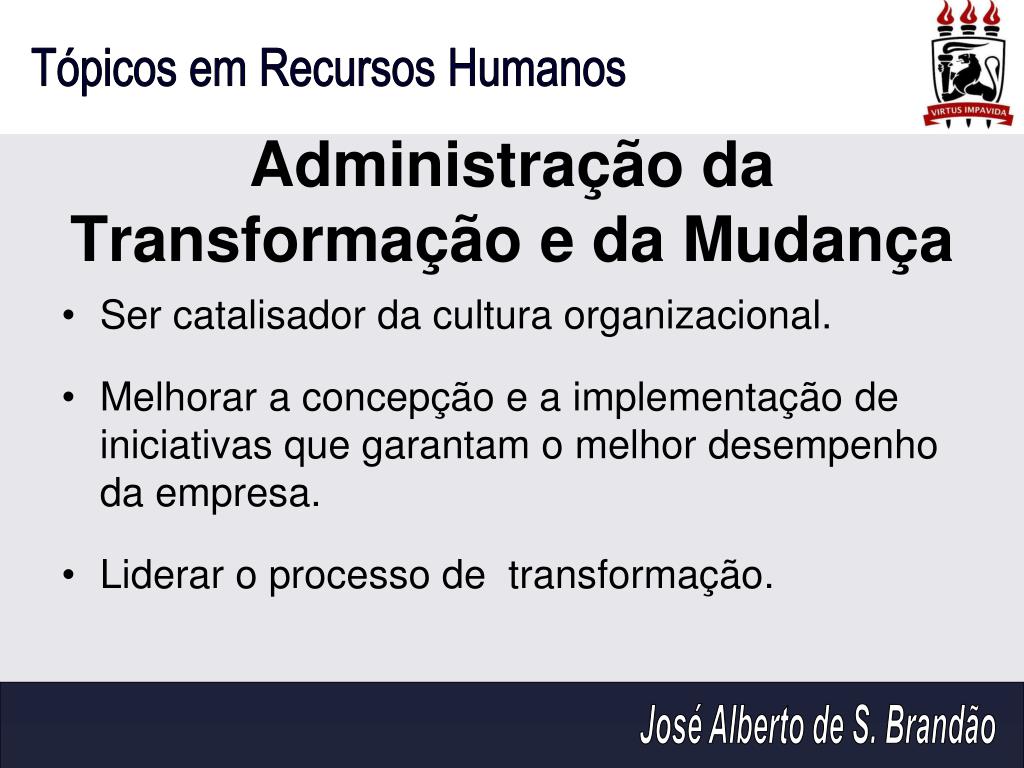 Tópicos em Recursos Humanos

VIRTUS IMPAVIDA

Administração da Transformação e da Mudança

• Ser catalisador da cultura organizacional.

• Melhorar a concepção e a implementação de iniciativas que garantam o melhor desempenho da empresa.

• Liderar o processo de transformação.

José Alberto de S. Brandão